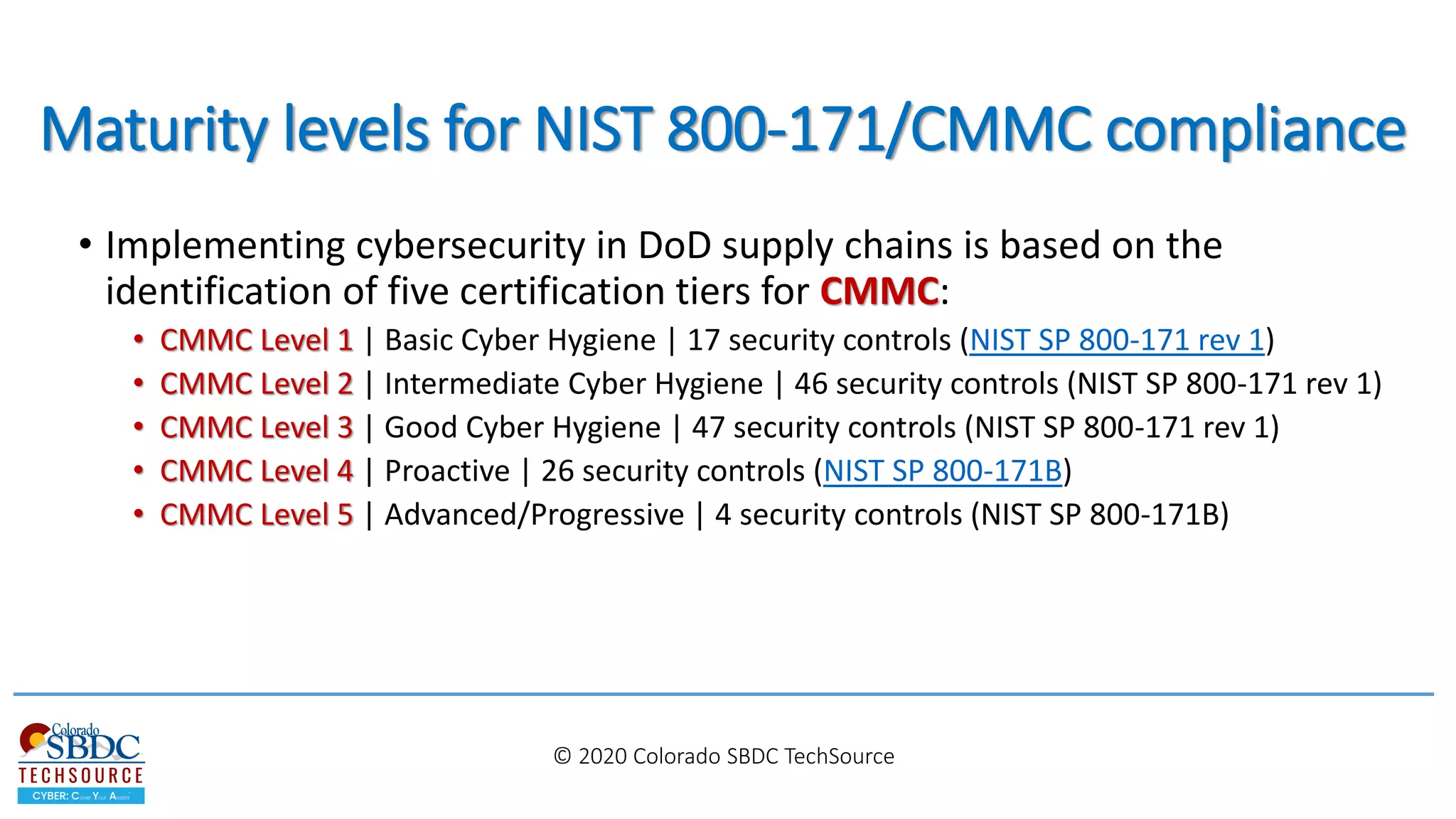 Maturity levels for NIST 800-171/CMMC compliance

• Implementing cybersecurity in DoD supply chains is based on the identification of five certification tiers for CMMC:
 • CMMC Level 1 | Basic Cyber Hygiene | 17 security controls (NIST SP 800-171 rev 1)
 • CMMC Level 2 | Intermediate Cyber Hygiene | 46 security controls (NIST SP 800-171 rev 1)
 • CMMC Level 3 | Good Cyber Hygiene | 47 security controls (NIST SP 800-171 rev 1)
 • CMMC Level 4 | Proactive | 26 security controls (NIST SP 800-171B)
 • CMMC Level 5 | Advanced/Progressive | 4 security controls (NIST SP 800-171B)

Colorado SBDC TECHSOURCE CYBER: Cover Your Assets

© 2020 Colorado SBDC TechSource